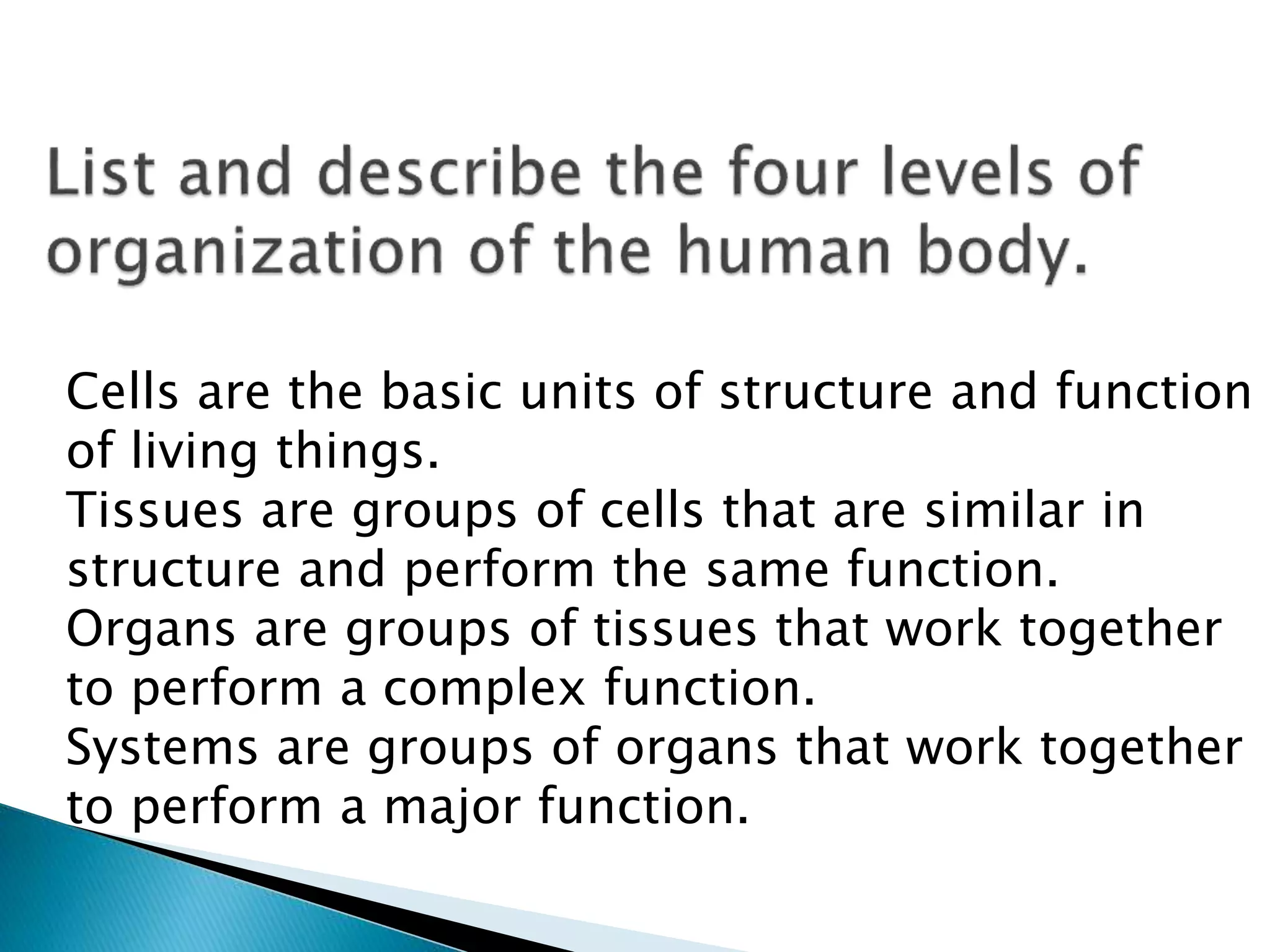 List and describe the four levels of organization of the human body.

Cells are the basic units of structure and function of living things.
Tissues are groups of cells that are similar in structure and perform the same function.
Organs are groups of tissues that work together to perform a complex function.
Systems are groups of organs that work together to perform a major function.